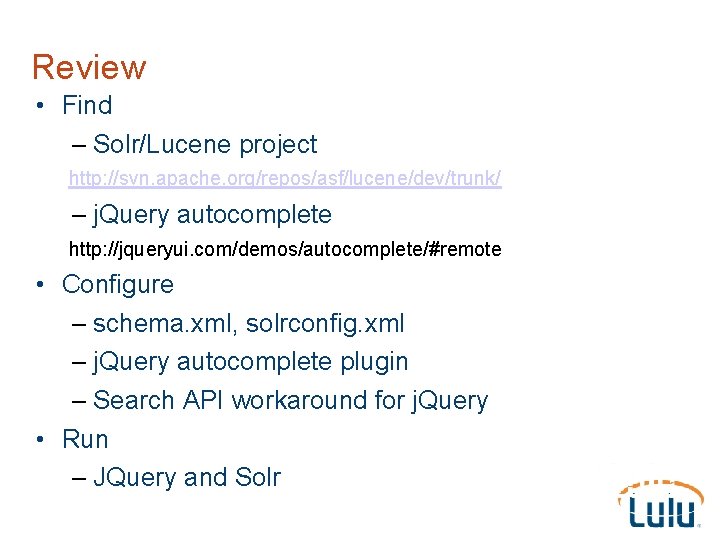 Review

• Find
  – Solr/Lucene project

http://svn.apache.org/repos/asf/lucene/dev/trunk/

  – jQuery autocomplete

http://jqueryui.com/demos/autocomplete/#remote

• Configure
  – schema.xml, solrconfig.xml
  – jQuery autocomplete plugin
  – Search API workaround for jQuery
• Run
  – JQuery and Solr

Lulu